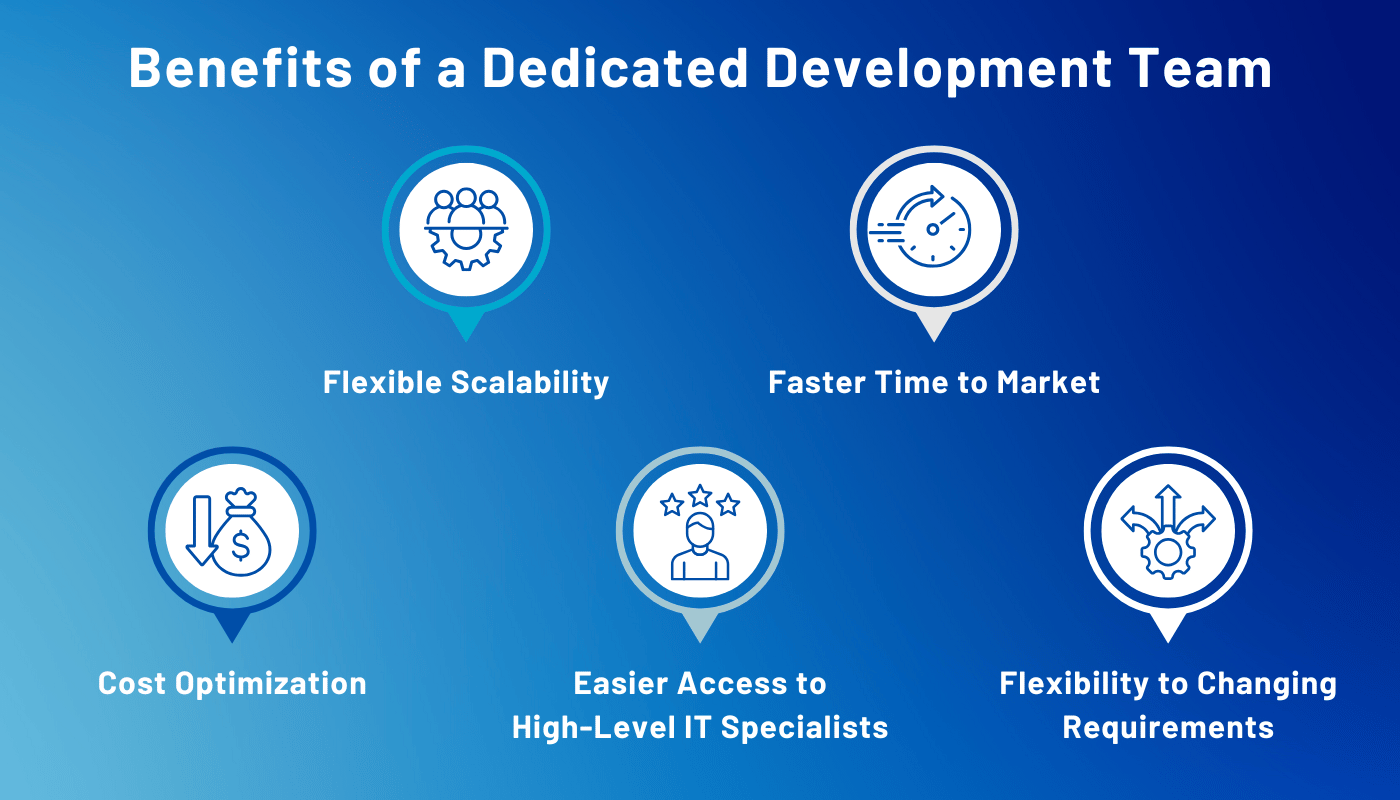 Benefits of a Dedicated Development Team

Flexible Scalability

Faster Time to Market

Cost Optimization

Easier Access to High-Level IT Specialists

Flexibility to Changing Requirements